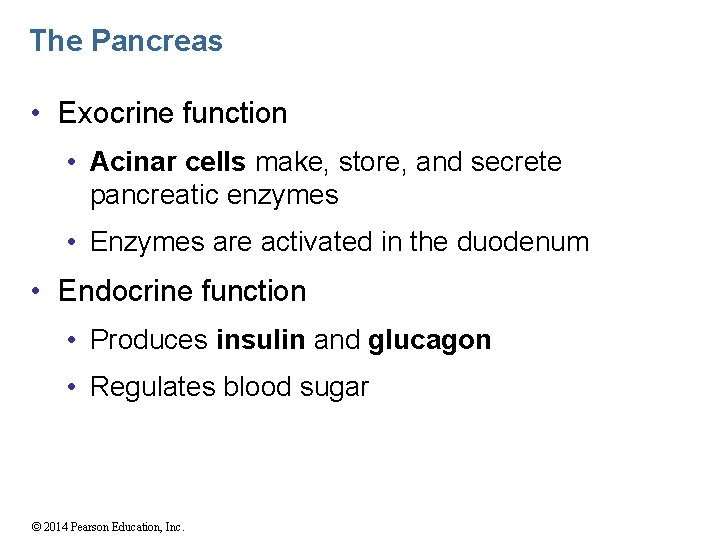 The Pancreas

• Exocrine function

• Acinar cells make, store, and secrete pancreatic enzymes

• Enzymes are activated in the duodenum

• Endocrine function

• Produces insulin and glucagon

• Regulates blood sugar

© 2014 Pearson Education, Inc.